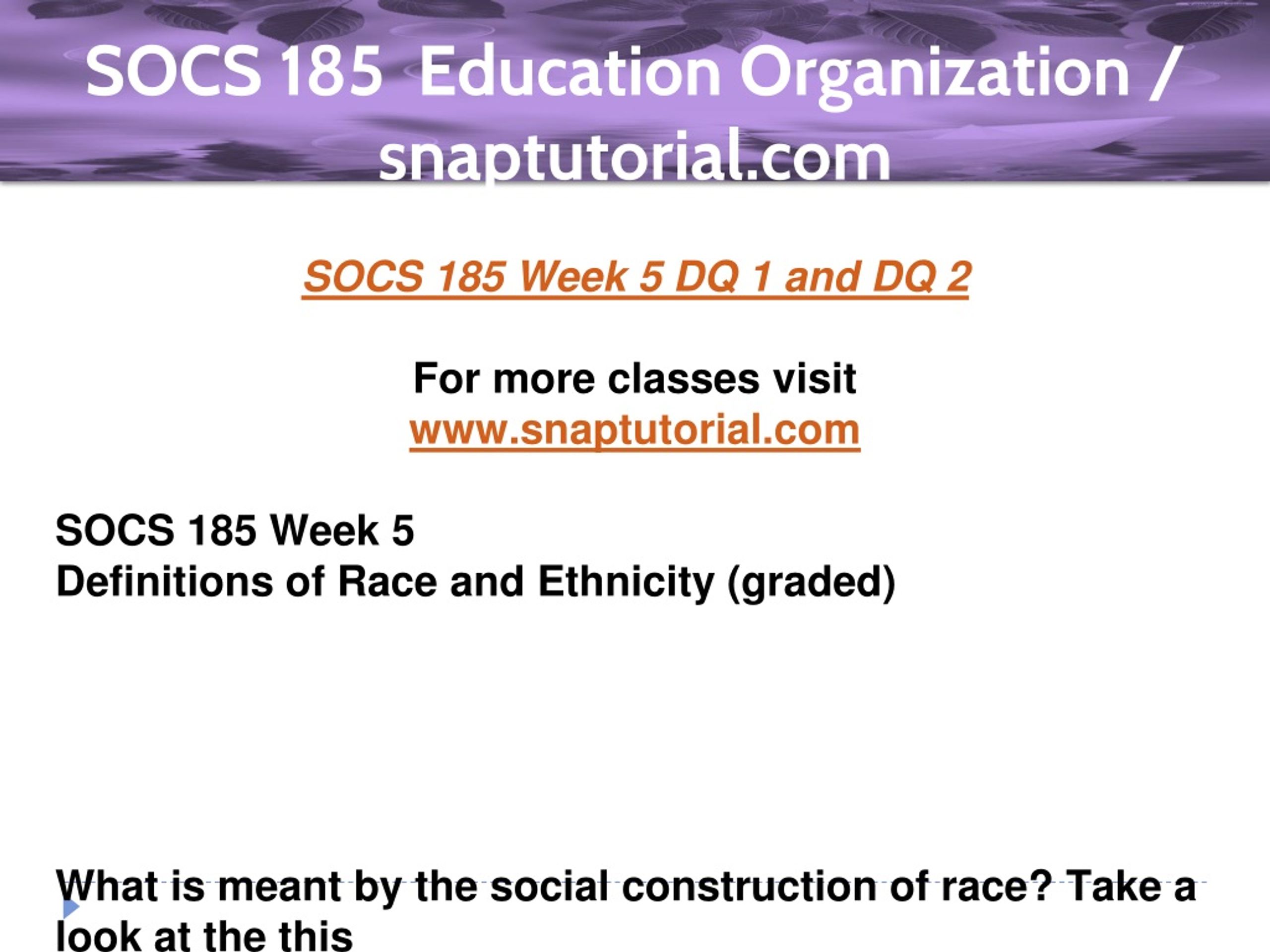 SOCS 185 Education Organization / snaptutorial.com

SOCS 185 Week 5 DQ 1 and DQ 2

For more classes visit
www.snaptutorial.com

SOCS 185 Week 5
Definitions of Race and Ethnicity (graded)

What is meant by the social construction of race? Take a look at the this